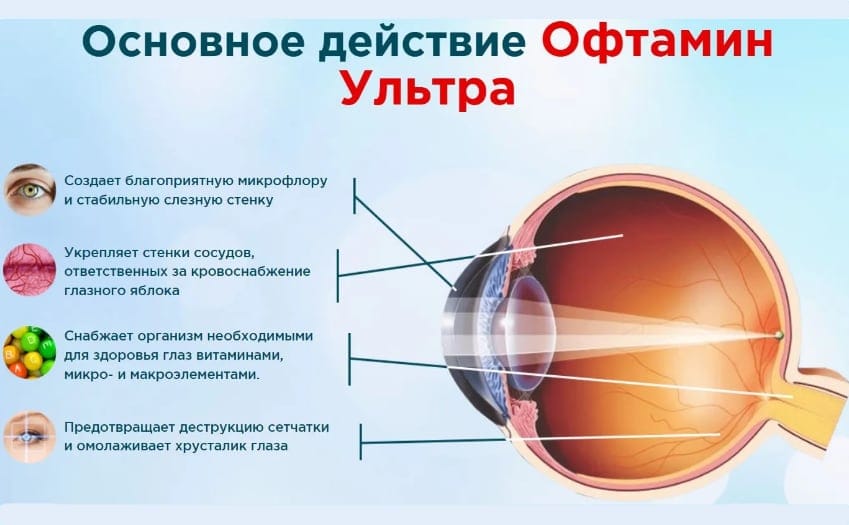 Основное действие Офтамин Ультра

Создает благоприятную микрофлору и стабильную слезную стенку

Укрепляет стенки сосудов, ответственных за кровоснабжение глазного яблока

Снабжает организм необходимыми для здоровья глаз витаминами, микро- и макроэлементами.

Предотвращает деструкцию сетчатки и омолаживает хрусталик глаза